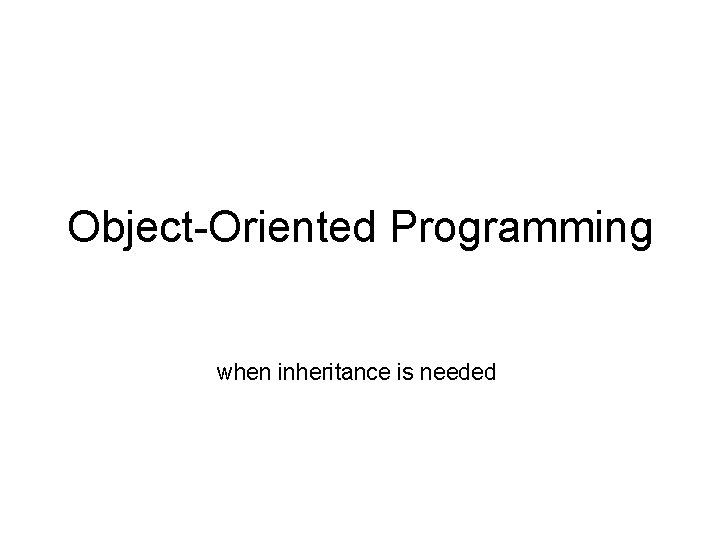 Object-Oriented Programming

when inheritance is needed